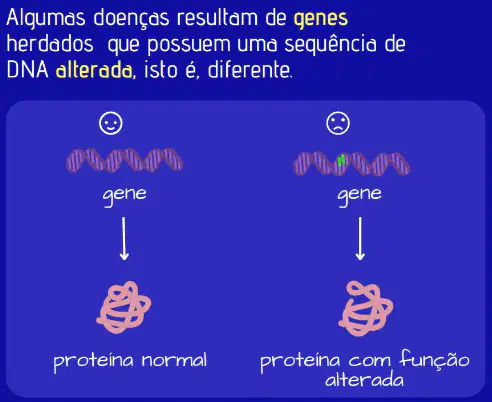 Algumas doenças resultam de genes herdados que possuem uma sequência de DNA alterada, isto é, diferente.

gene

proteína normal

gene

proteína com função alterada